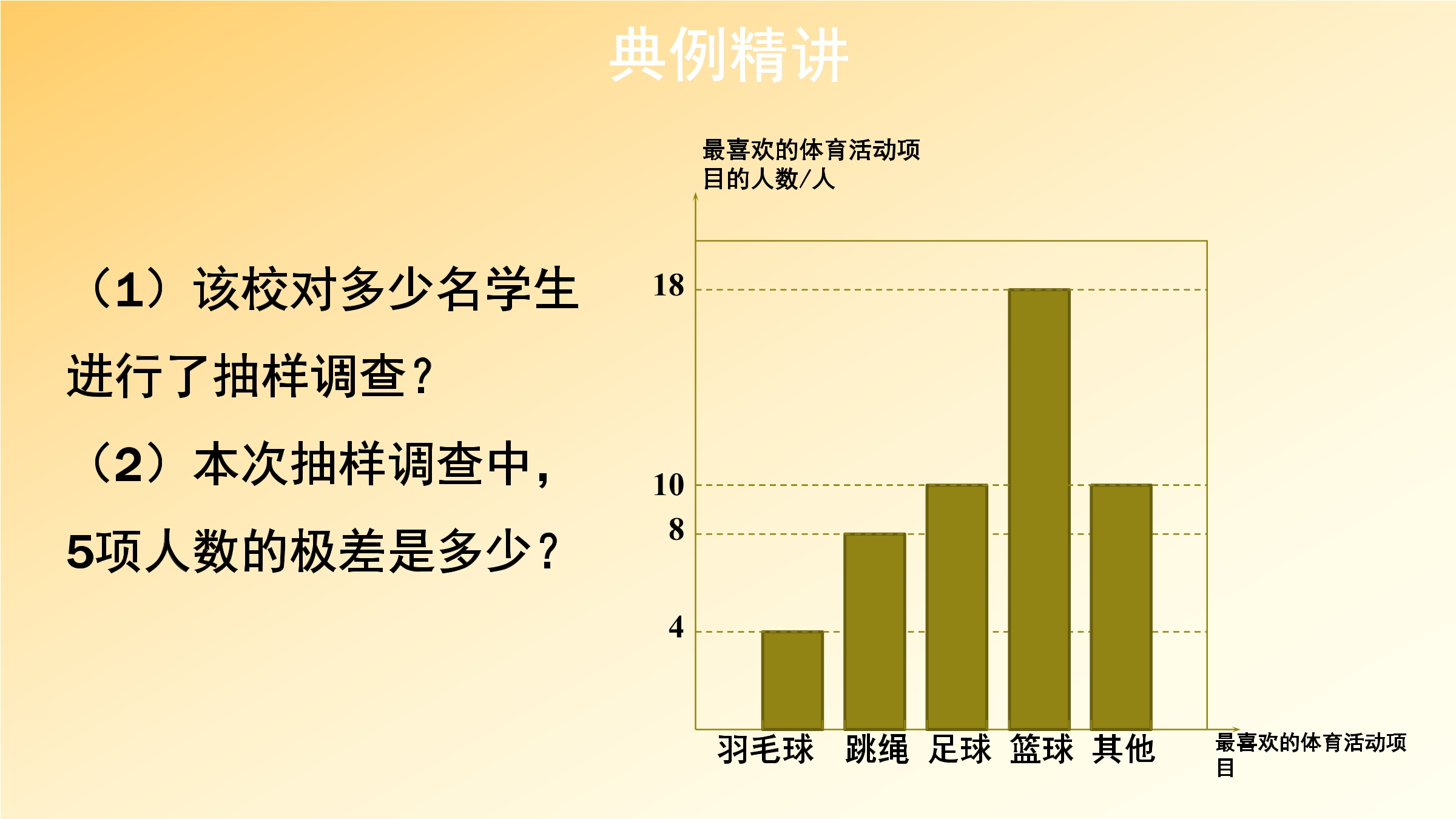 典例精讲

（1）该校对多少名学生进行了抽样调查？

（2）本次抽样调查中，5项人数的极差是多少？

最喜欢的体育活动项目的人数/人

18
10
8
4

羽毛球 跳绳 足球 篮球 其他

最喜欢的体育活动项目